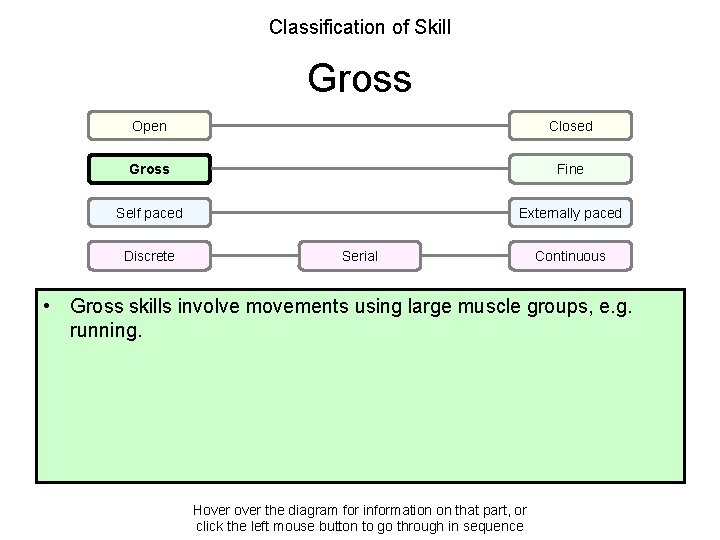 Classification of Skill

Gross

Open

Closed

Gross

Fine

Self paced

Externally paced

Discrete

Serial

Continuous

• Gross skills involve movements using large muscle groups, e.g. running.

Hover over the diagram for information on that part, or click the left mouse button to go through in sequence